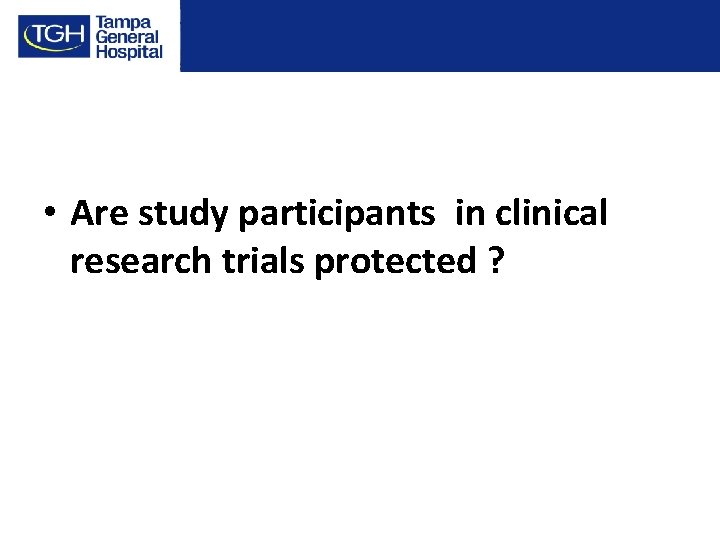 TGH Tampa General Hospital

• Are study participants in clinical research trials protected ?